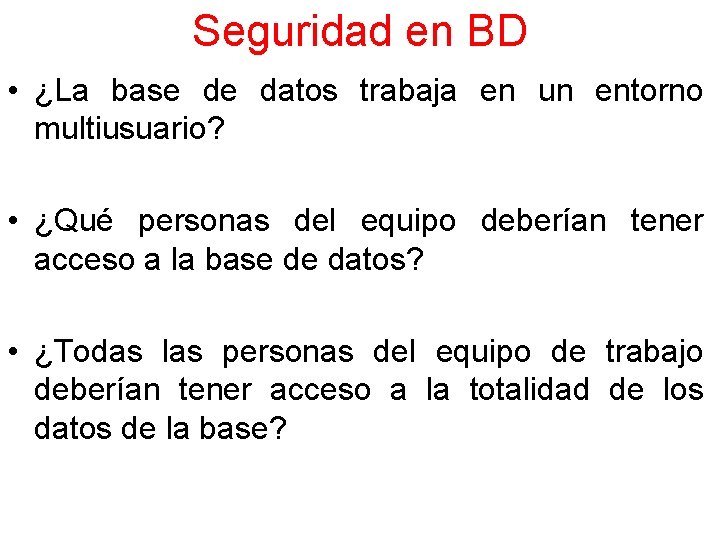 Seguridad en BD

• ¿La base de datos trabaja en un entorno multiusuario?

• ¿Qué personas del equipo deberían tener acceso a la base de datos?

• ¿Todas las personas del equipo de trabajo deberían tener acceso a la totalidad de los datos de la base?